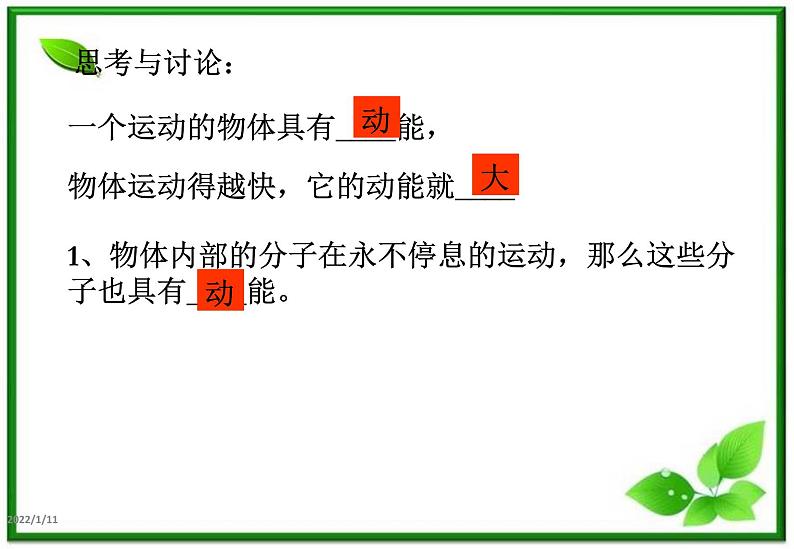 思考与讨论：

一个运动的物体具有＿动＿能，

物体运动得越快，它的动能就＿大＿

1、物体内部的分子在永不停息的运动，那么这些分子也具有＿动＿能。

2022/1/11